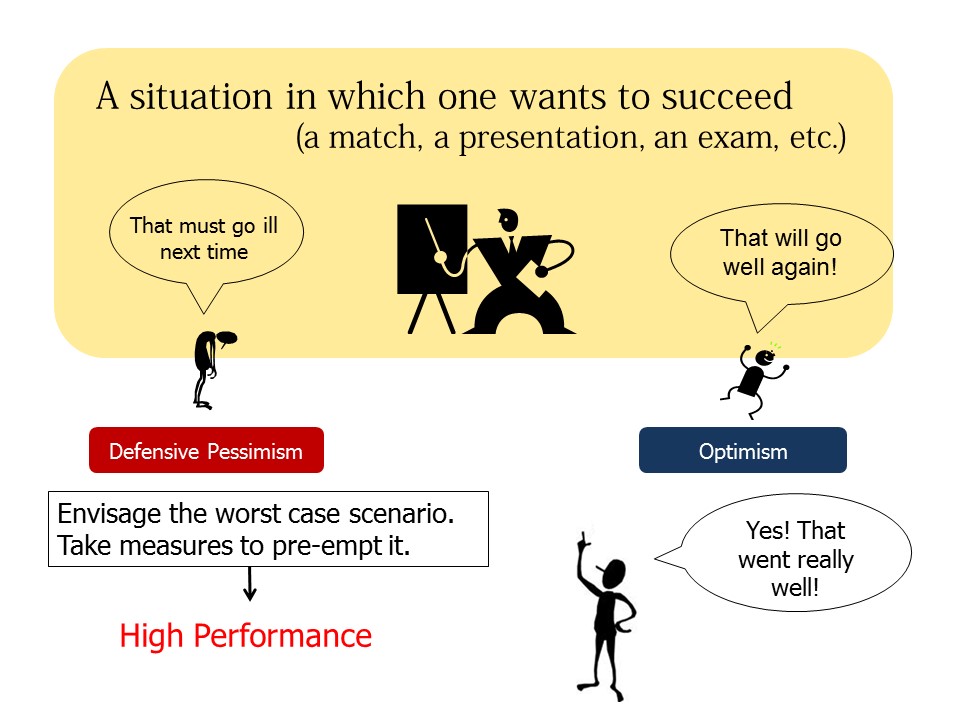 A situation in which one wants to succeed
(a match, a presentation, an exam, etc.)

That must go ill next time

That will go well again!

Defensive Pessimism

Optimism

Envisage the worst case scenario.
Take measures to pre-empt it.

High Performance

Yes! That went really well!